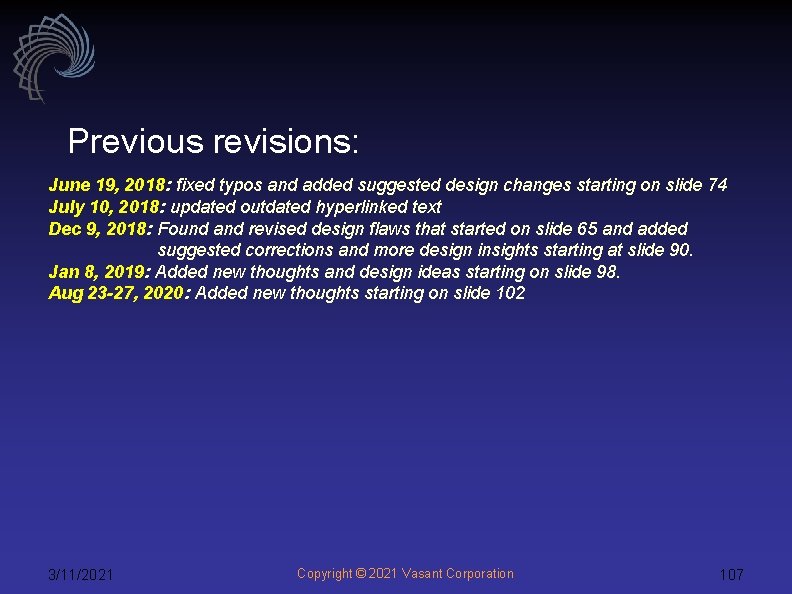 Previous revisions:

June 19, 2018: fixed typos and added suggested design changes starting on slide 74
July 10, 2018: updated outdated hyperlinked text
Dec 9, 2018: Found and revised design flaws that started on slide 65 and added suggested corrections and more design insights starting at slide 90.
Jan 8, 2019: Added new thoughts and design ideas starting on slide 98.
Aug 23-27, 2020: Added new thoughts starting on slide 102

3/11/2021

Copyright © 2021 Vasant Corporation

107